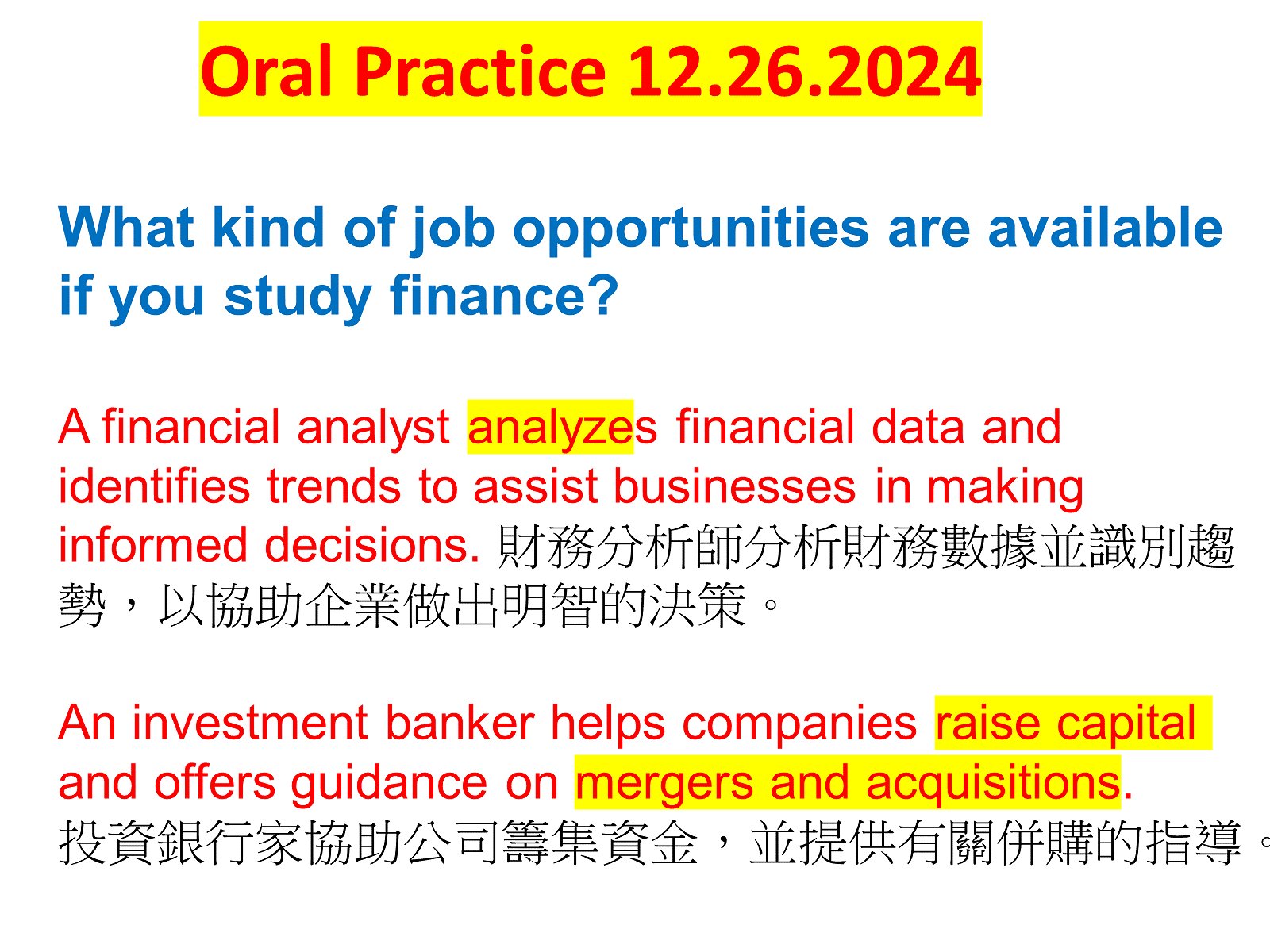 Oral Practice 12.26.2024

What kind of job opportunities are available if you study finance?

A financial analyst analyzes financial data and identifies trends to assist businesses in making informed decisions. 財務分析師分析財務數據並識別趨勢，以協助企業做出明智的決策。

An investment banker helps companies raise capital and offers guidance on mergers and acquisitions. 投資銀行家協助公司籌集資金，並提供有關併購的指導。